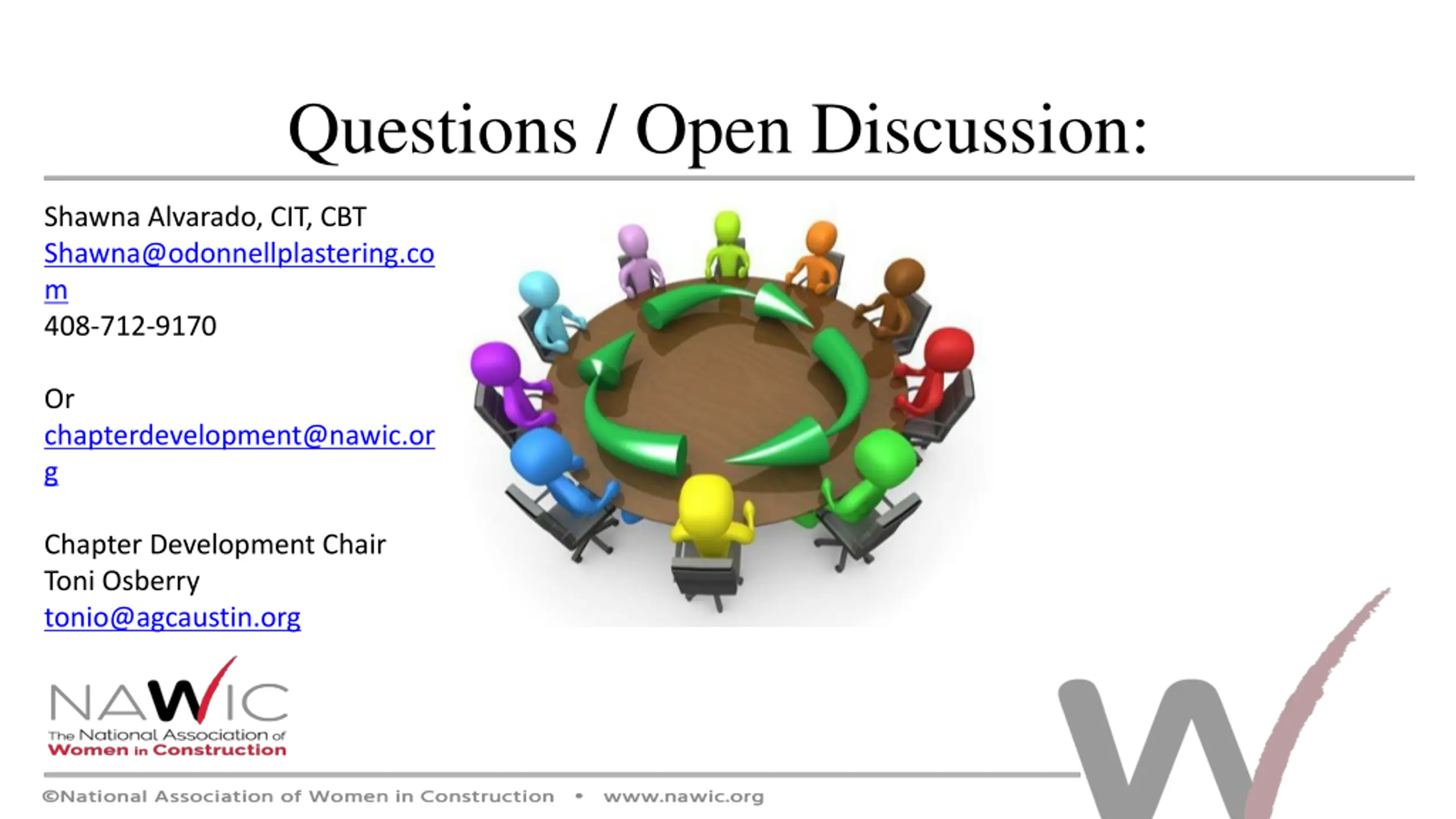 Questions / Open Discussion:

Shawna Alvarado, CIT, CBT
Shawna@odonnellplastering.com
408-712-9170

Or
chapterdevelopment@nawic.org

Chapter Development Chair
Toni Osberry
tonio@agcaustin.org

NAWIC
The National Association of Women in Construction

©National Association of Women in Construction • www.nawic.org